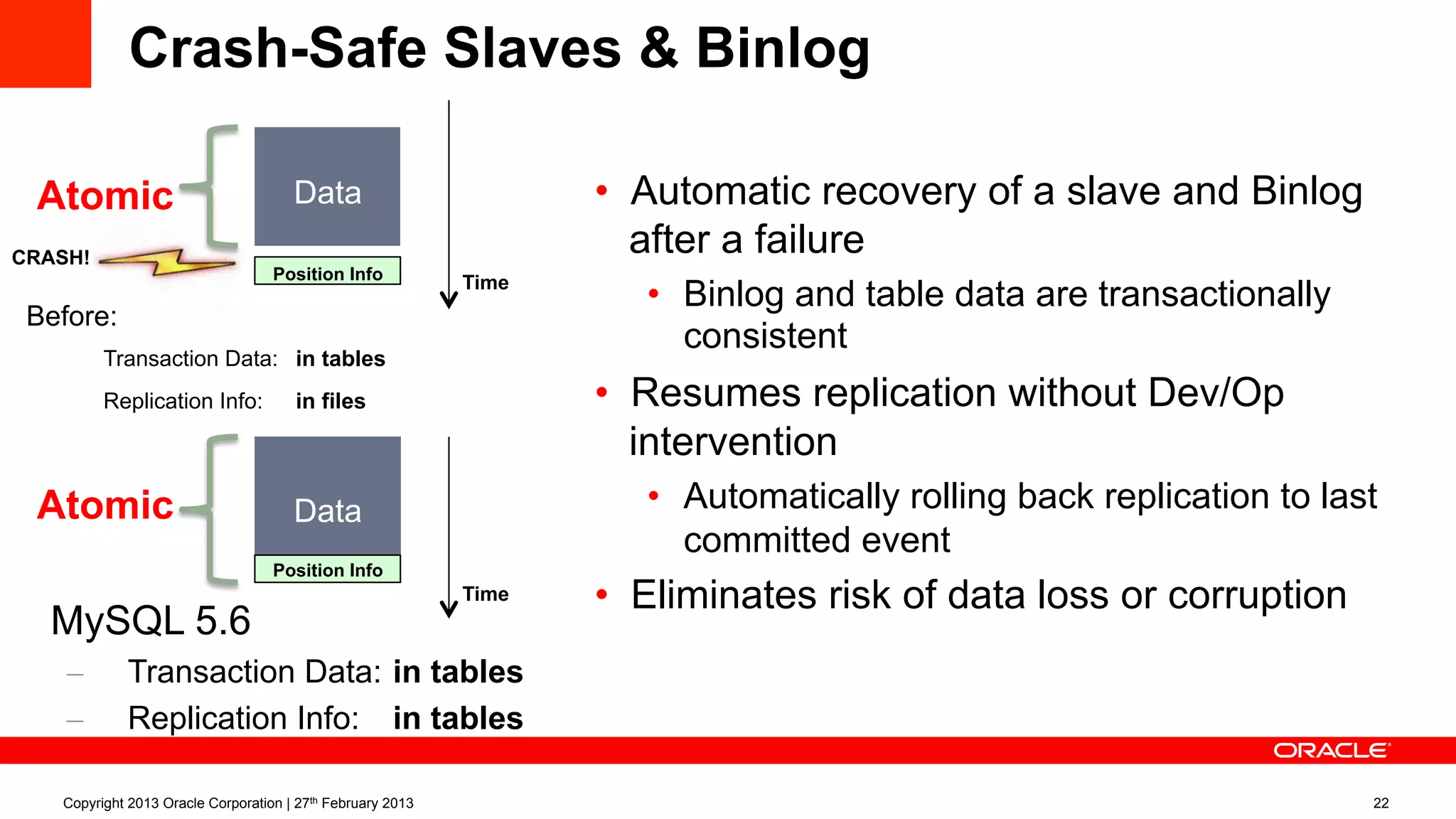 Crash-Safe Slaves & Binlog

Atomic

Data

CRASH!

Position Info

Time

Before:

Transaction Data: in tables

Replication Info: in files

Atomic

Data

Position Info

Time

MySQL 5.6

– Transaction Data: in tables

– Replication Info: in tables

• Automatic recovery of a slave and Binlog after a failure
  • Binlog and table data are transactionally consistent
• Resumes replication without Dev/Op intervention
  • Automatically rolling back replication to last committed event
• Eliminates risk of data loss or corruption

ORACLE

Copyright 2013 Oracle Corporation | 27th February 2013

22